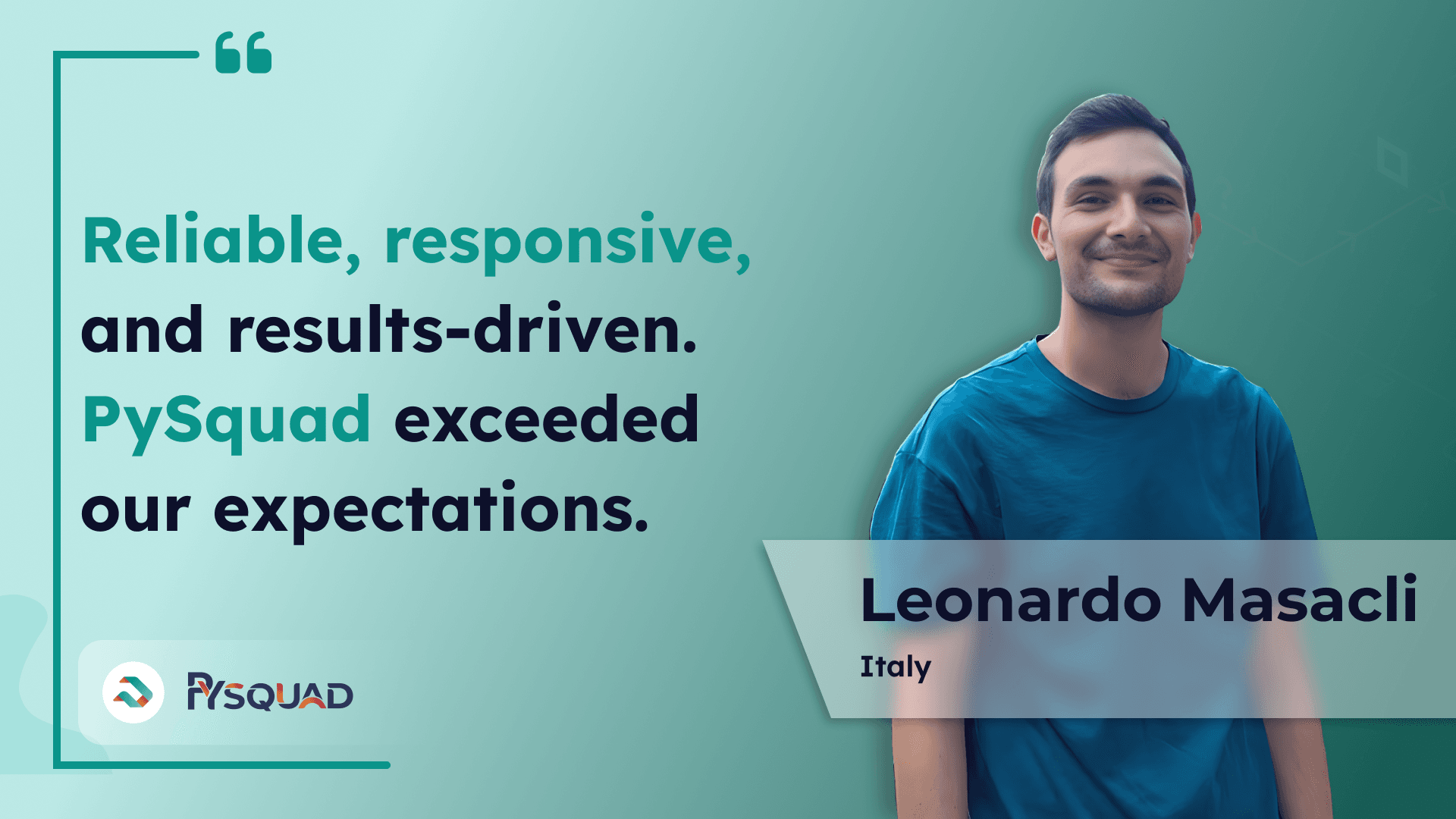 Reliable, responsive, and results-driven. PySquad exceeded our expectations.

PYSQUAD

Leonardo Masacli

Italy